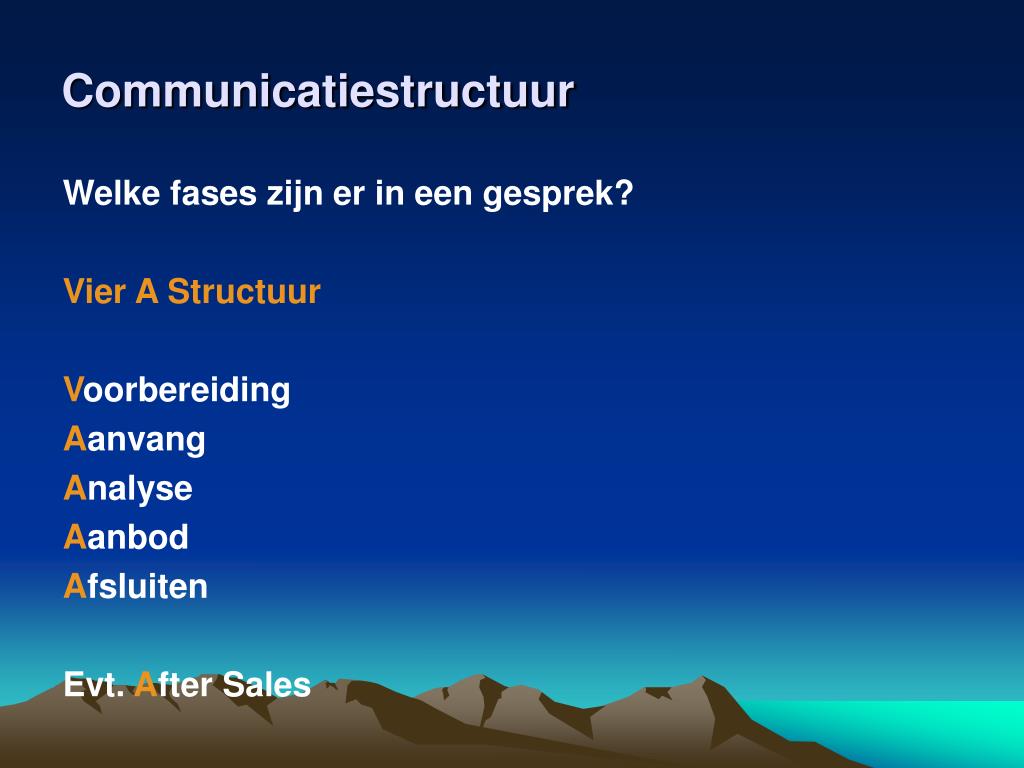 Communicatiestructuur

Welke fases zijn er in een gesprek?

Vier A Structuur

Voorbereiding
Aanvang
Analyse
Aanbod
Afsluiten

Evt. After Sales